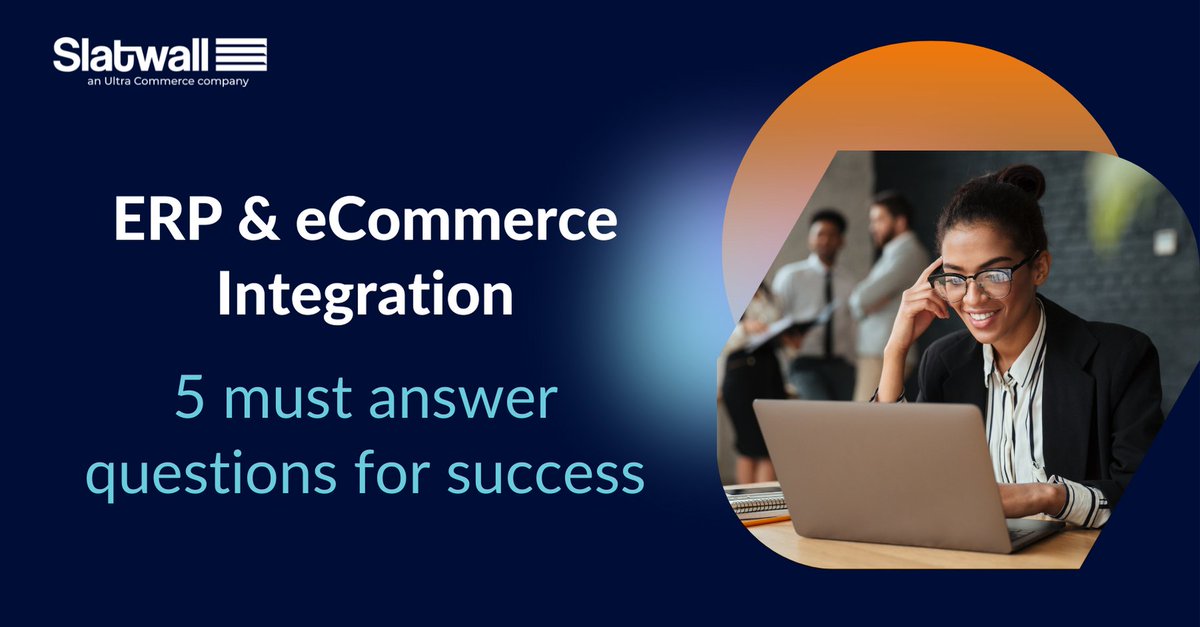 Slatwall
an Ultra Commerce company

ERP & eCommerce Integration

5 must answer questions for success